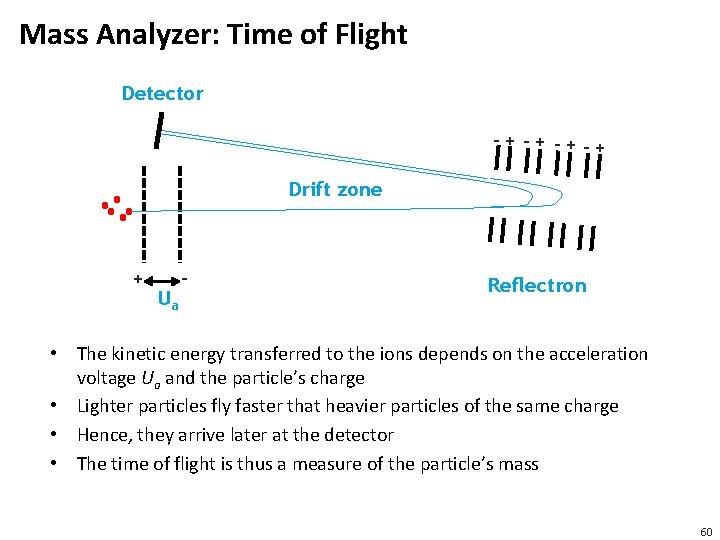 Mass Analyzer: Time of Flight

Detector

- + - + - + - +

Drift zone

+ -

$U_a$

Reflectron

• The kinetic energy transferred to the ions depends on the acceleration voltage $U_a$ and the particle's charge
• Lighter particles fly faster that heavier particles of the same charge
• Hence, they arrive later at the detector
• The time of flight is thus a measure of the particle's mass

60